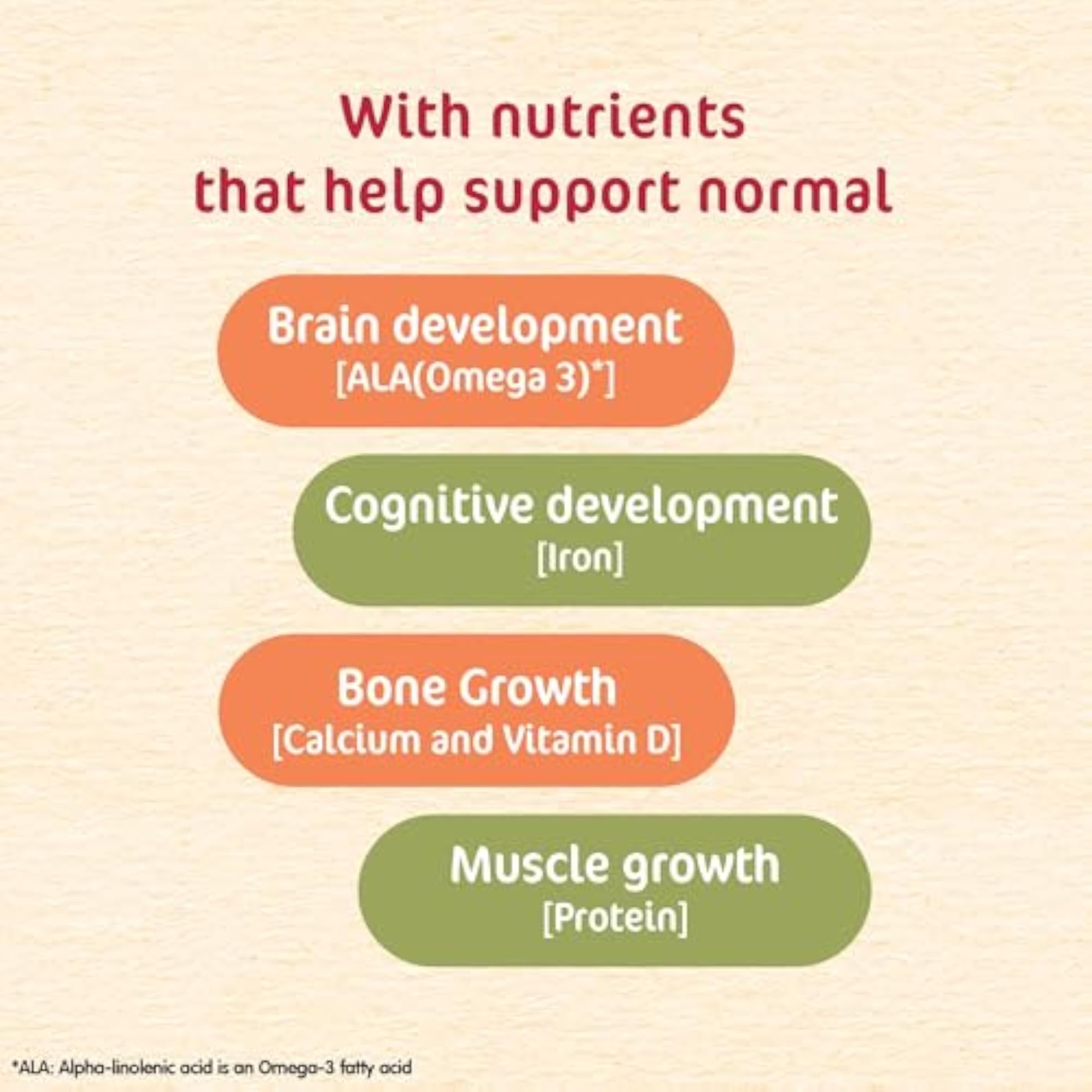 With nutrients that help support normal

Brain development
[ALA(Omega 3)*]

Cognitive development
[Iron]

Bone Growth
[Calcium and Vitamin D]

Muscle growth
[Protein]

*ALA: Alpha-linolenic acid is an Omega-3 fatty acid